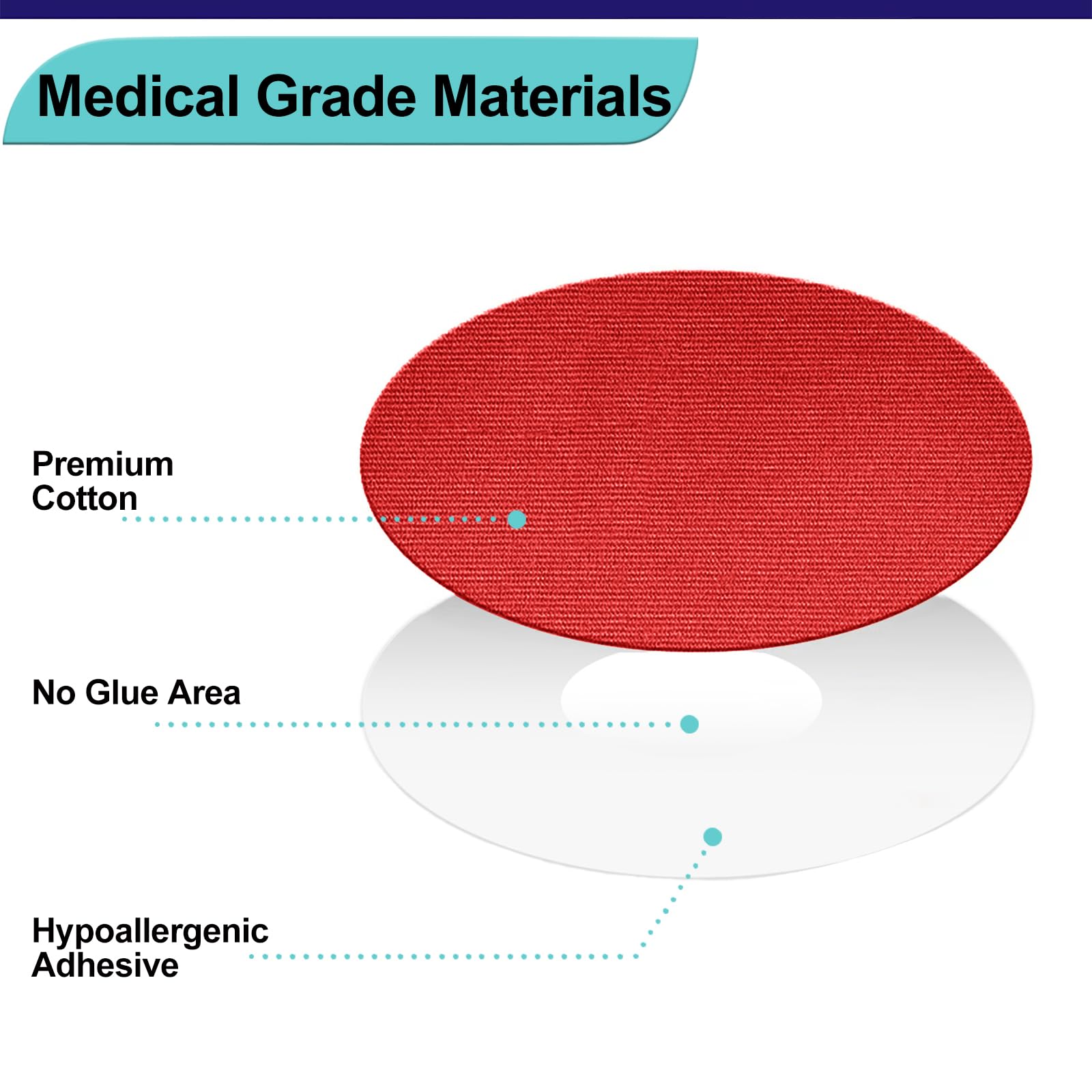 Medical Grade Materials

Premium Cotton

No Glue Area

Hypoallergenic Adhesive